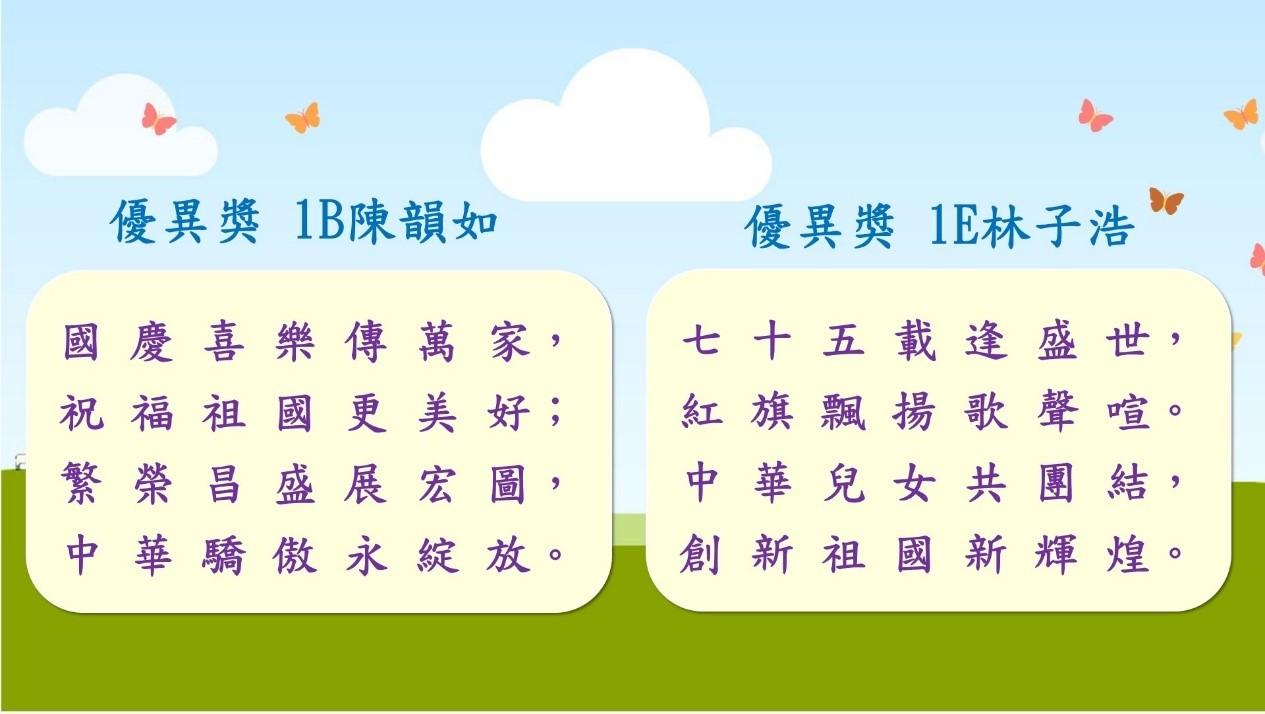 優異獎 1B陳韻如

國慶喜樂傳萬家，
祝福祖國更美好；
繁榮昌盛展宏圖，
中華驕傲永綻放。

優異獎 1E林子浩

七十五載逢盛世，
紅旗飄揚歌聲喧。
中華兒女共團結，
創新祖國新輝煌。